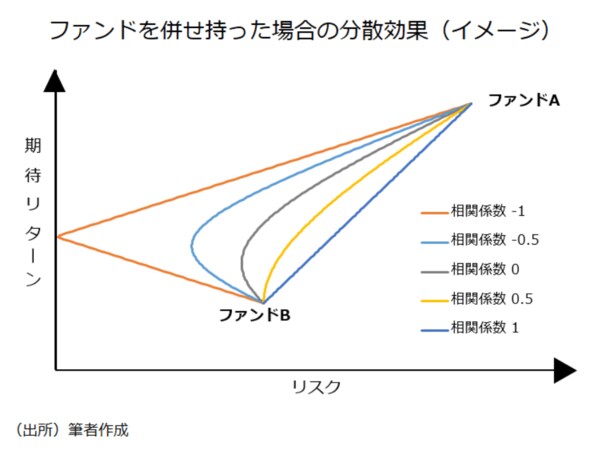 ファンドを併せ持った場合の分散効果（イメージ）

期待リターン

ファンドA

ファンドB

相関係数 -1
相関係数 -0.5
相関係数 0
相関係数 0.5
相関係数 1

リスク

（出所）筆者作成